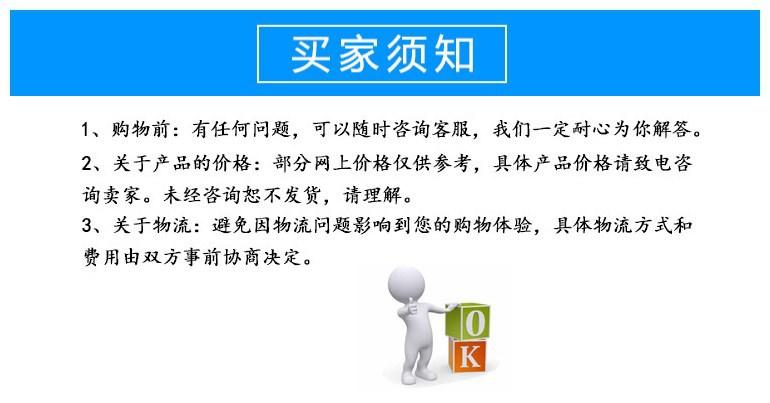 买家须知

1、购物前：有任何问题，可以随时咨询客服，我们一定耐心为你解答。

2、关于产品的价格：部分网上价格仅供参考，具体产品价格请致电咨询卖家。未经咨询恕不发货，请理解。

3、关于物流：避免因物流问题影响到您的购物体验，具体物流方式和费用由双方事前协商决定。

O
K